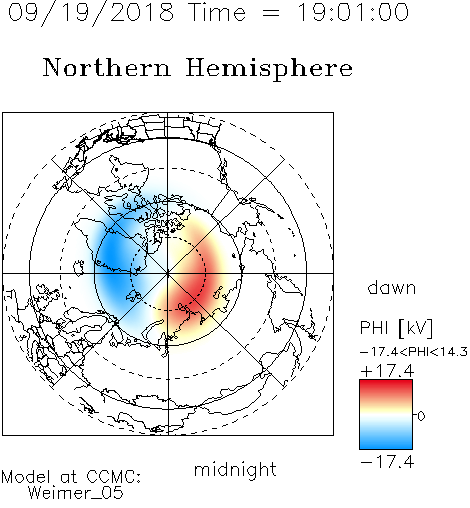 09/19/2018 Time = 19:01:00

Northern Hemisphere

dawn

PHI [kV]

−17.4<PHI<14.3

+17.4

0

−17.4

midnight

Model at CCMC:
Weimer_05